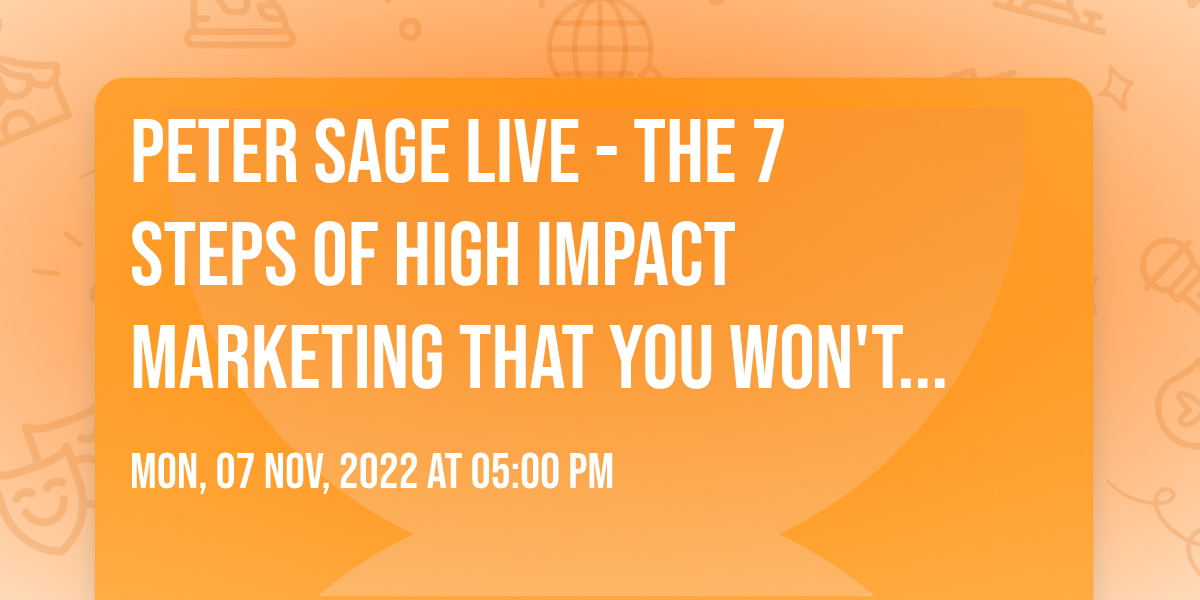 PETER SAGE LIVE - THE 7 STEPS OF HIGH IMPACT MARKETING THAT YOU WON'T...

MON, 07 NOV, 2022 AT 05:00 PM